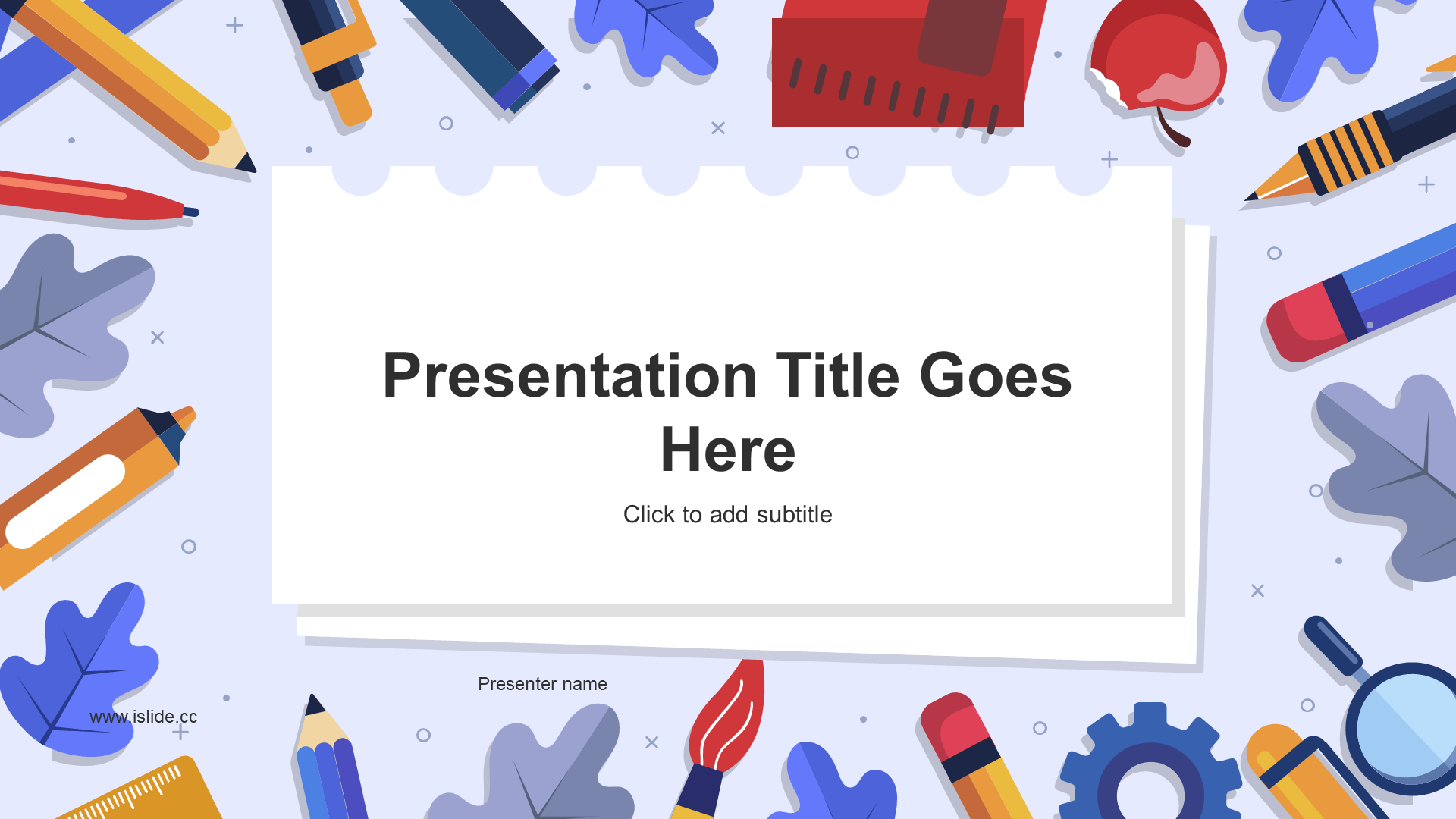 Presentation Title Goes Here

Click to add subtitle

Presenter name

www.islide.cc